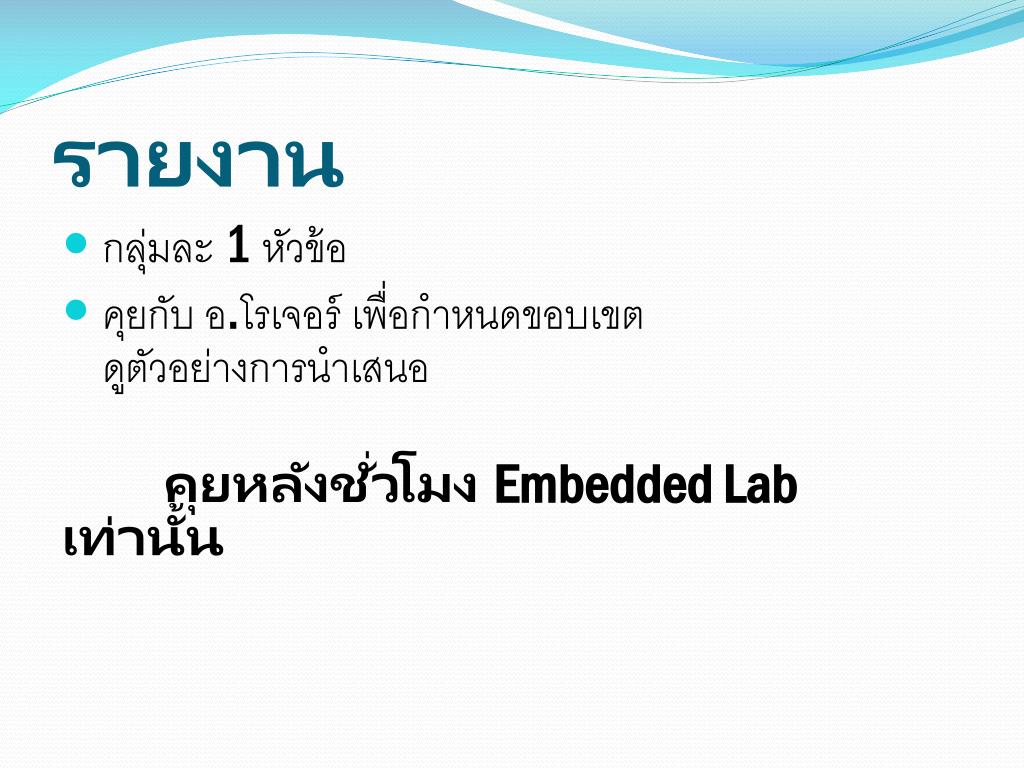 รายงาน

กลุ่มละ 1 หัวข้อ

คุยกับ อ.โรเจอร์ เพื่อกำหนดขอบเขต ดูตัวอย่างการนำเสนอ

คุยหลังชั่วโมง Embedded Lab เท่านั้น